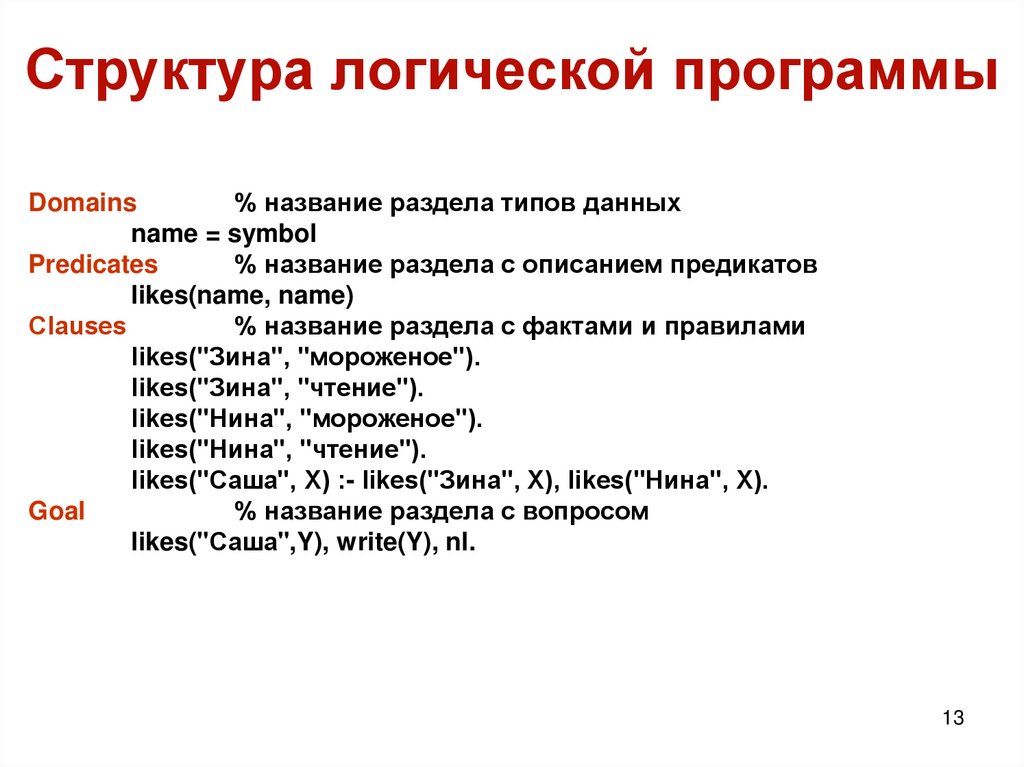 Структура логической программы

Domains % название раздела типов данных
name = symbol
Predicates % название раздела с описанием предикатов
likes(name, name)
Clauses % название раздела с фактами и правилами
likes("Зина", "мороженое").
likes("Зина", "чтение").
likes("Нина", "мороженое").
likes("Нина", "чтение").
likes("Саша", X) :- likes("Зина", X), likes("Нина", X).
Goal % название раздела с вопросом
likes("Саша",Y), write(Y), nl.

13